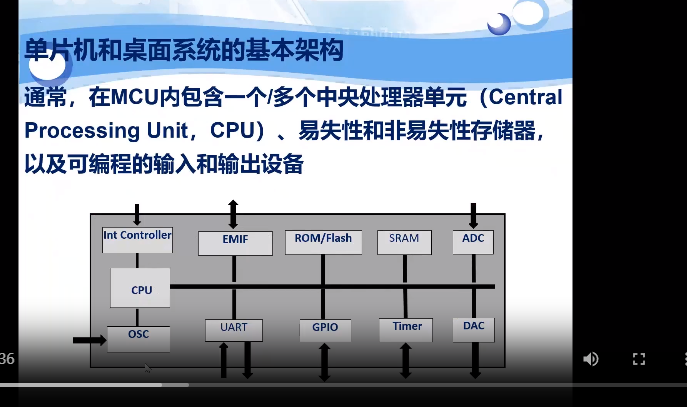 单片机和桌面系统的基本架构

通常，在MCU内包含一个/多个中央处理器单元（Central Processing Unit，CPU）、易失性和非易失性存储器，以及可编程的输入和输出设备

Int Controller
EMIF
ROM/Flash
SRAM
ADC
CPU
OSC
UART
GPIO
Timer
DAC

36